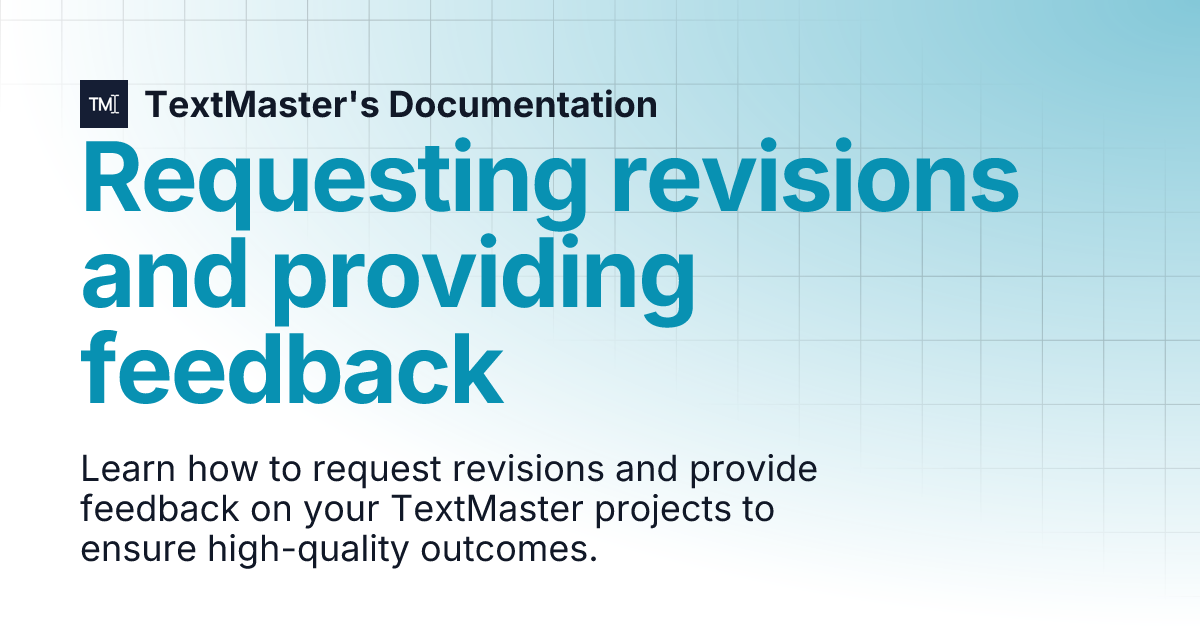 TM

TextMaster's Documentation

Requesting revisions and providing feedback

Learn how to request revisions and provide feedback on your TextMaster projects to ensure high-quality outcomes.